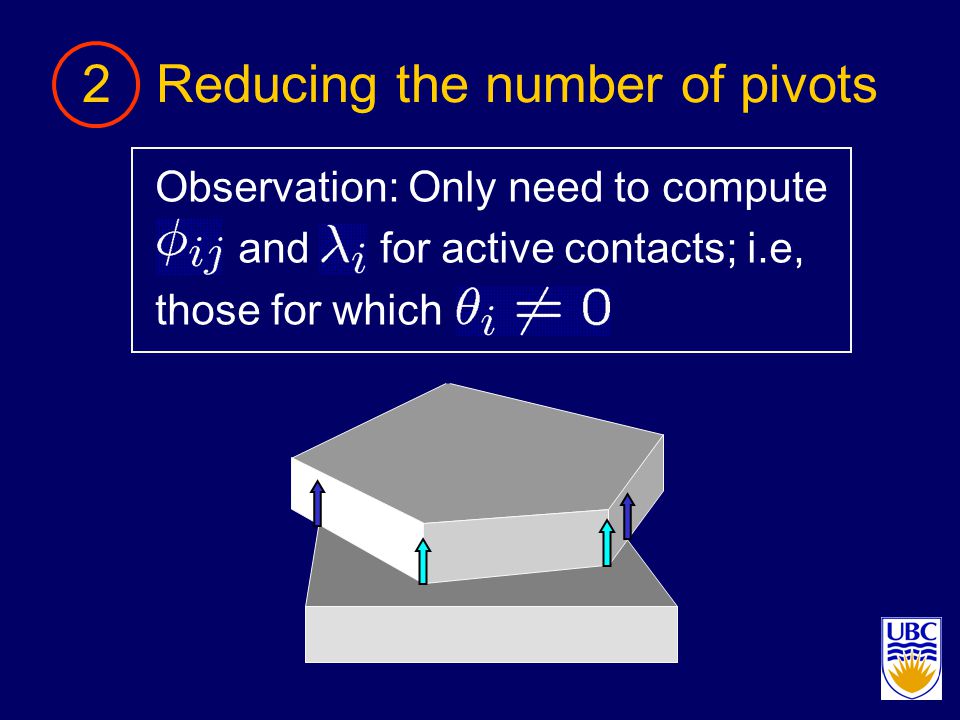 2 Reducing the number of pivots

Observation: Only need to compute $\phi_{ij}$ and $\lambda_i$ for active contacts; i.e, those for which $\theta_i \neq 0$

UBC